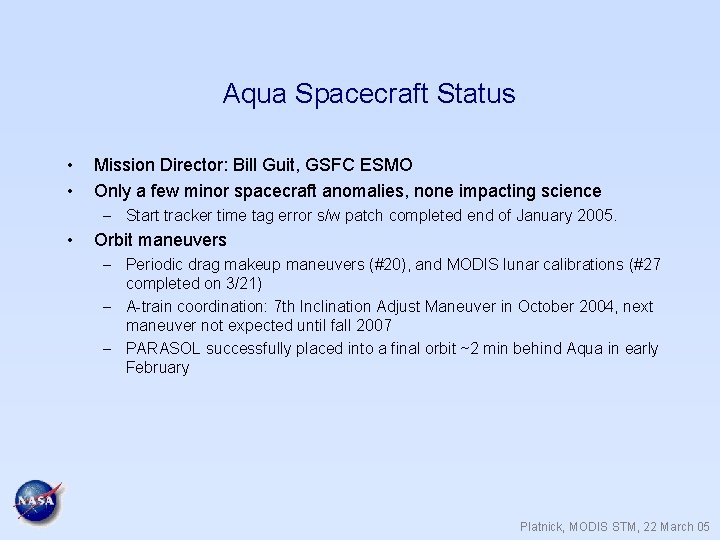 Aqua Spacecraft Status

• Mission Director: Bill Guit, GSFC ESMO
• Only a few minor spacecraft anomalies, none impacting science
– Start tracker time tag error s/w patch completed end of January 2005.
• Orbit maneuvers
– Periodic drag makeup maneuvers (#20), and MODIS lunar calibrations (#27 completed on 3/21)
– A-train coordination: 7th Inclination Adjust Maneuver in October 2004, next maneuver not expected until fall 2007
– PARASOL successfully placed into a final orbit ~2 min behind Aqua in early February

NASA

Platnick, MODIS STM, 22 March 05